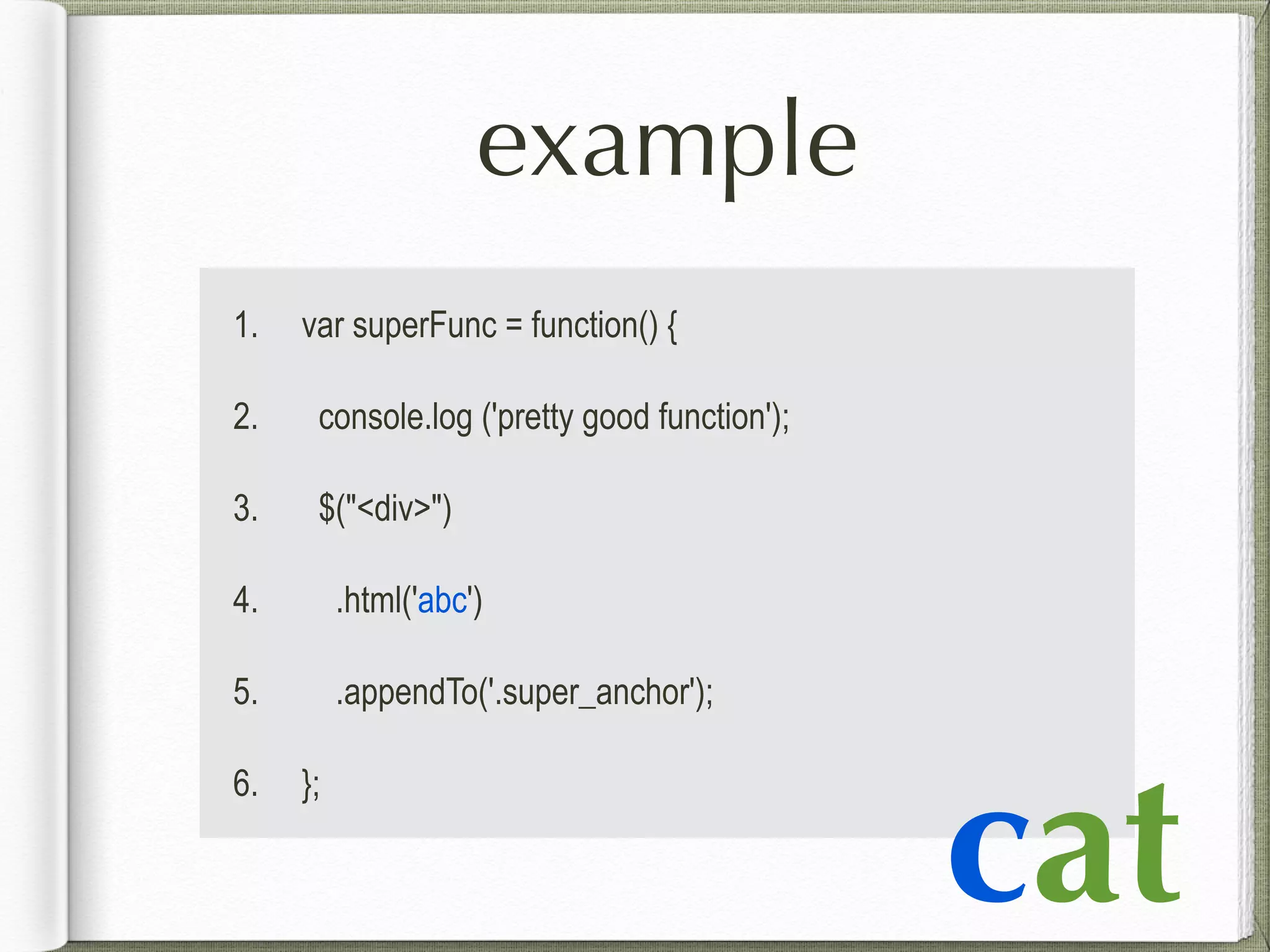 example

1. var superFunc = function() {
2. console.log ('pretty good function');
3. $("<div>")
4. .html('abc')
5. .appendTo('.super_anchor');
6. };

cat